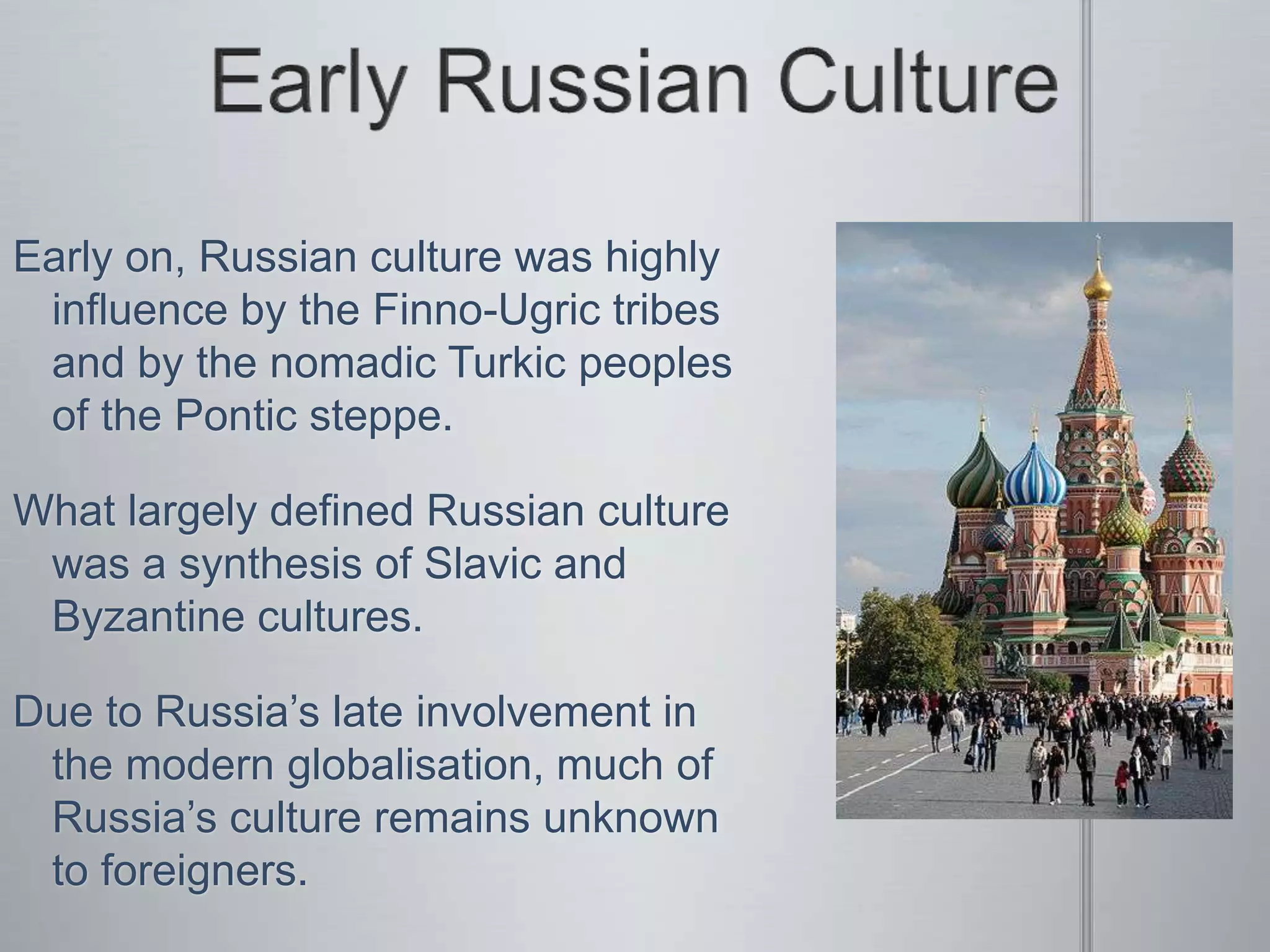 Early Russian Culture

Early on, Russian culture was highly influence by the Finno-Ugric tribes and by the nomadic Turkic peoples of the Pontic steppe.

What largely defined Russian culture was a synthesis of Slavic and Byzantine cultures.

Due to Russia’s late involvement in the modern globalisation, much of Russia’s culture remains unknown to foreigners.